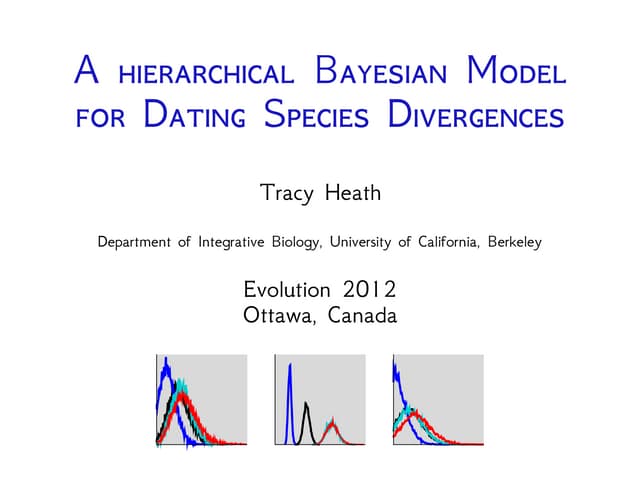 A hierarchical Bayesian Model for Dating Species Divergences

Tracy Heath

Department of Integrative Biology, University of California, Berkeley

Evolution 2012
Ottawa, Canada